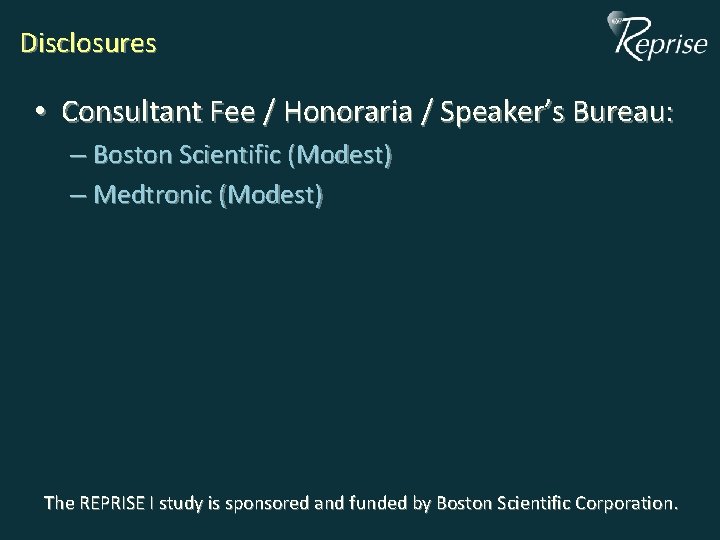 Disclosures

Reprise

• Consultant Fee / Honoraria / Speaker's Bureau:
– Boston Scientific (Modest)
– Medtronic (Modest)

The REPRISE I study is sponsored and funded by Boston Scientific Corporation.